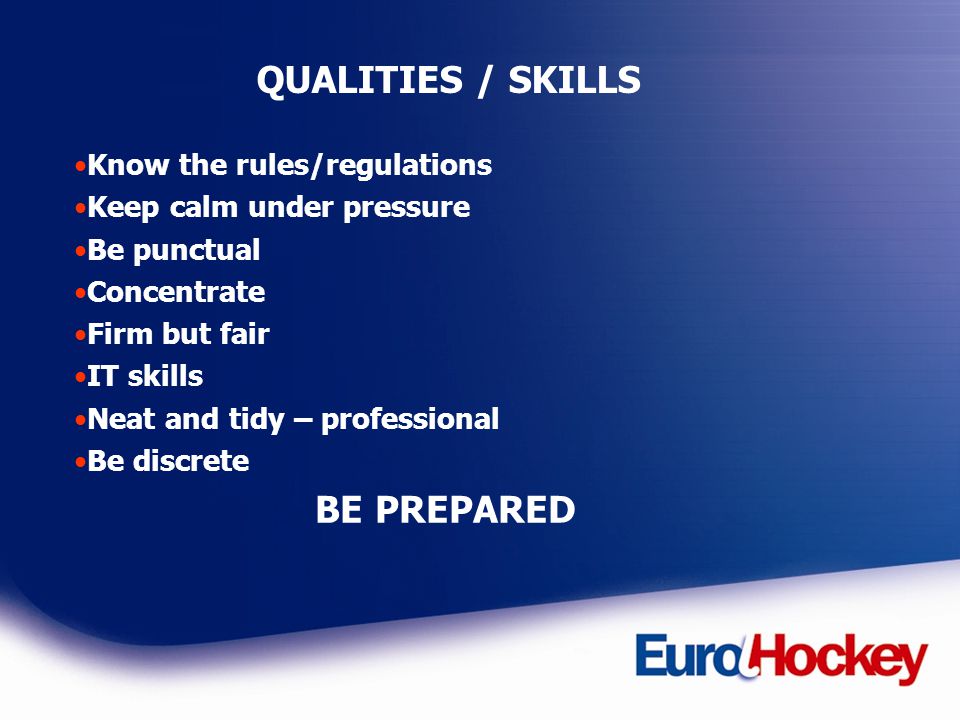 QUALITIES / SKILLS

•Know the rules/regulations
•Keep calm under pressure
•Be punctual
•Concentrate
•Firm but fair
•IT skills
•Neat and tidy – professional
•Be discrete

BE PREPARED

EuroHockey